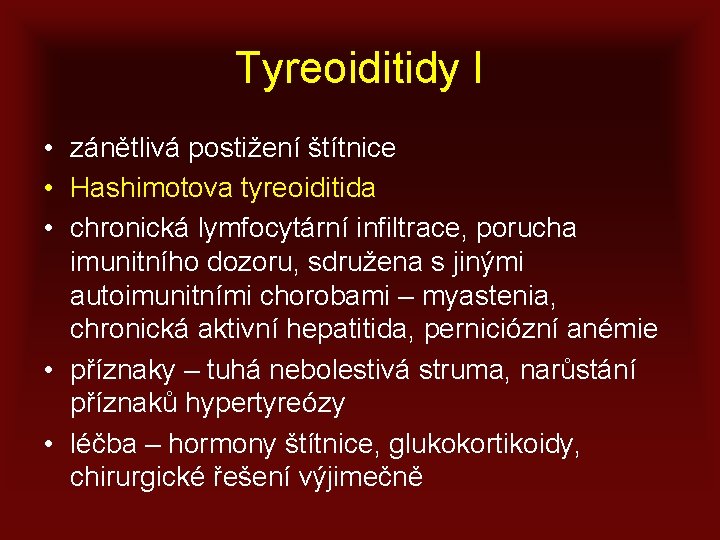 Tyreoiditidy I

• zánětlivá postižení štítnice
• Hashimotova tyreoiditida
• chronická lymfocytární infiltrace, porucha imunitního dozoru, sdružena s jinými autoimunitními chorobami – myastenia, chronická aktivní hepatitida, perniciózní anémie
• příznaky – tuhá nebolestivá struma, narůstání příznaků hypertyreózy
• léčba – hormony štítnice, glukokortikoidy, chirurgické řešení výjimečně